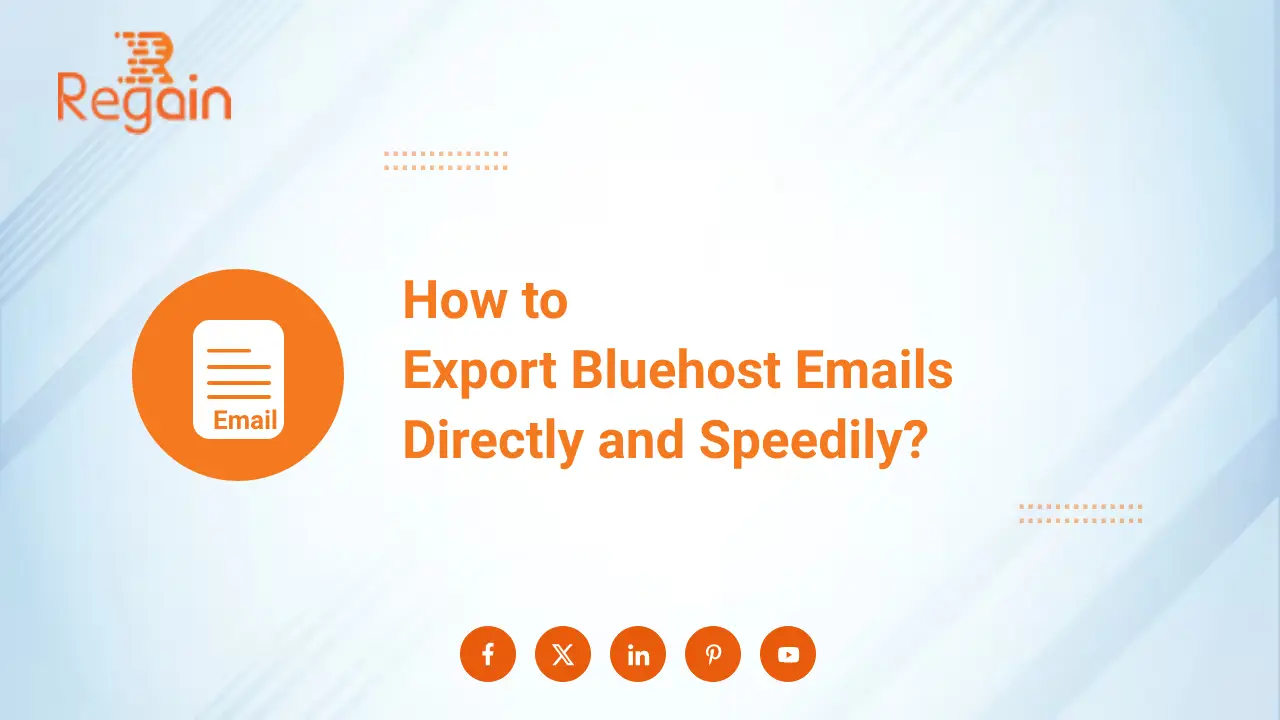 Regain

Email

How to
Export Bluehost Emails
Directly and Speedily?